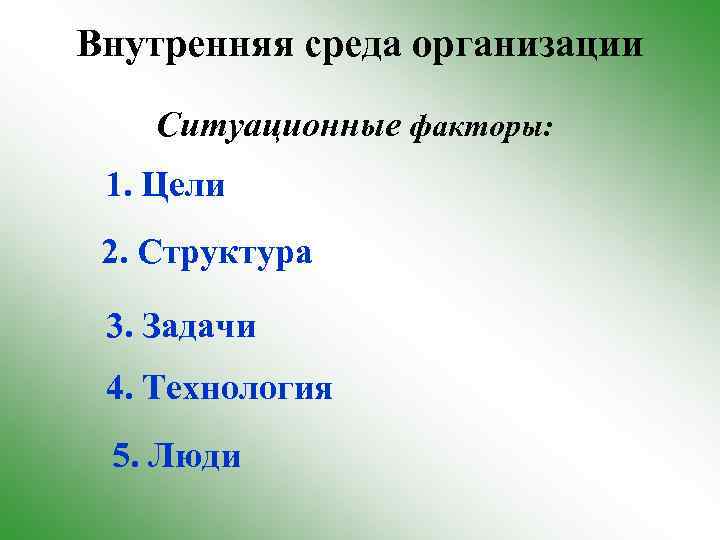 Внутренняя среда организации

Ситуационные факторы:

1. Цели

2. Структура

3. Задачи

4. Технология

5. Люди